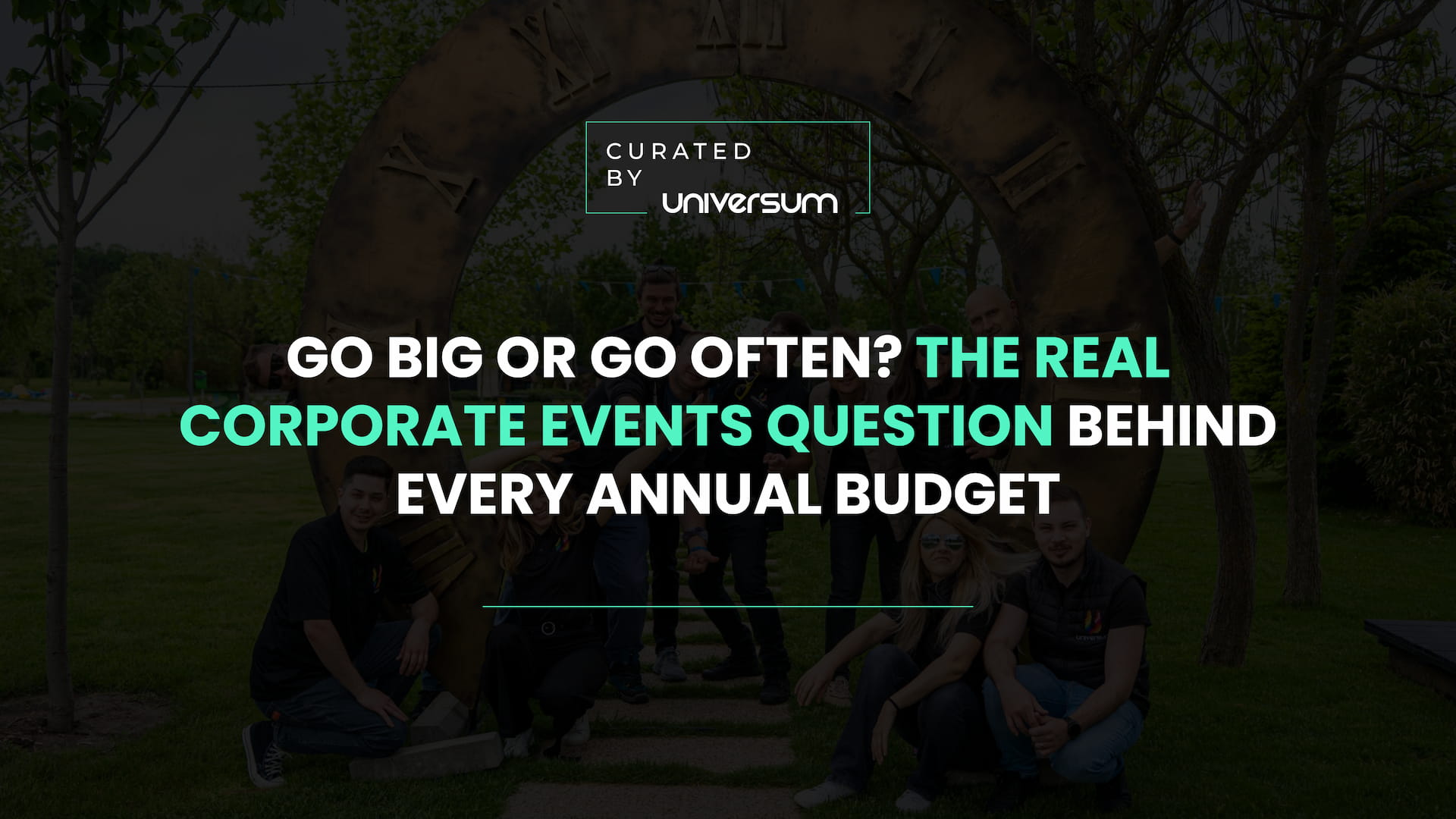 CURATED BY
universum

GO BIG OR GO OFTEN? THE REAL CORPORATE EVENTS QUESTION BEHIND EVERY ANNUAL BUDGET